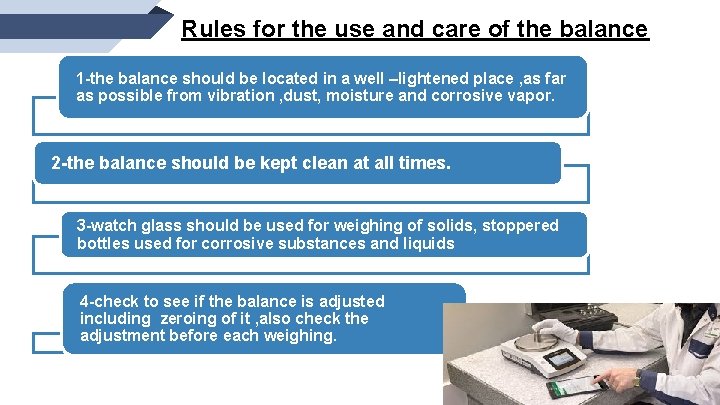 Rules for the use and care of the balance

1-the balance should be located in a well –lightened place ,as far as possible from vibration ,dust, moisture and corrosive vapor.

2-the balance should be kept clean at all times.

3-watch glass should be used for weighing of solids, stoppered bottles used for corrosive substances and liquids

4-check to see if the balance is adjusted including zeroing of it ,also check the adjustment before each weighing.